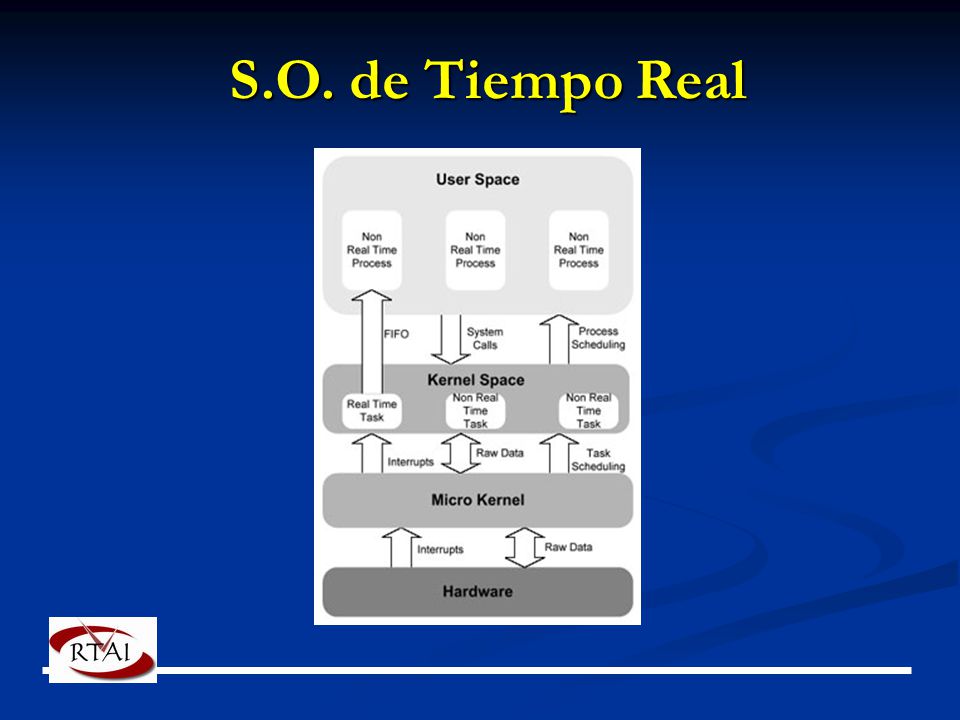 S.O. de Tiempo Real

User Space

Non Real Time Process

Non Real Time Process

Non Real Time Process

FIFO

System Calls

Process Scheduling

Kernel Space

Real Time Task

Non Real Time Task

Non Real Time Task

Interrupts

Raw Data

Task Scheduling

Micro Kernel

Interrupts

Raw Data

Hardware

RTAI